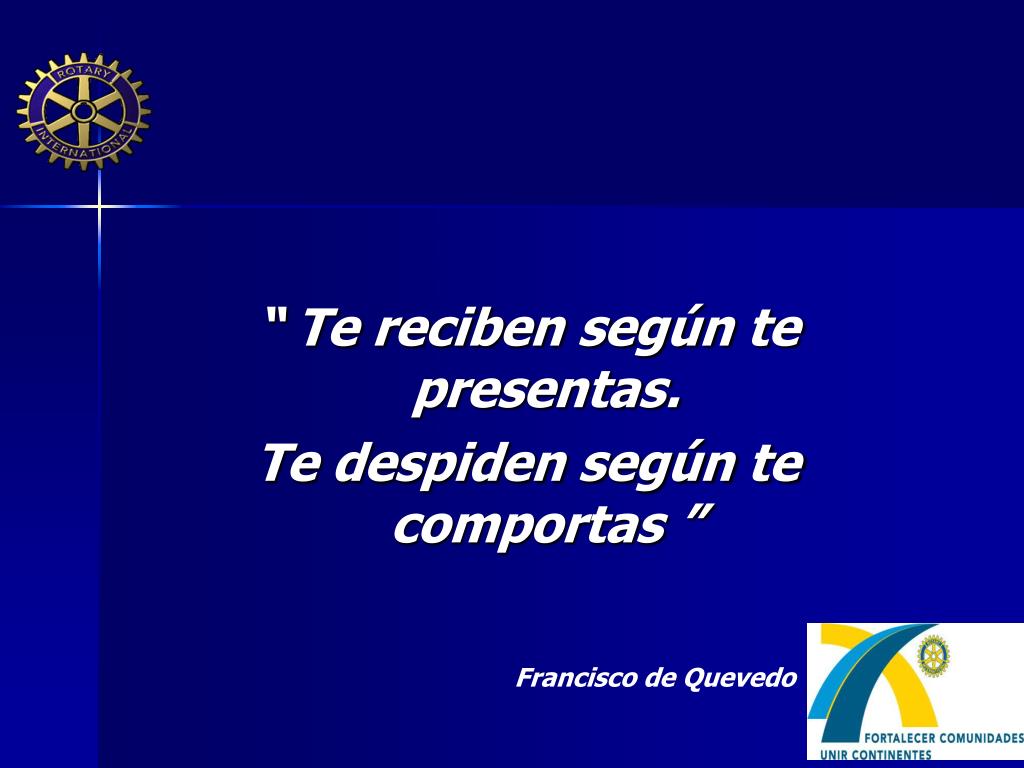 ROTARY INTERNATIONAL

" Te reciben según te presentas.
Te despiden según te comportas ”

Francisco de Quevedo

FORTALECER COMUNIDADES
UNIR CONTINENTES